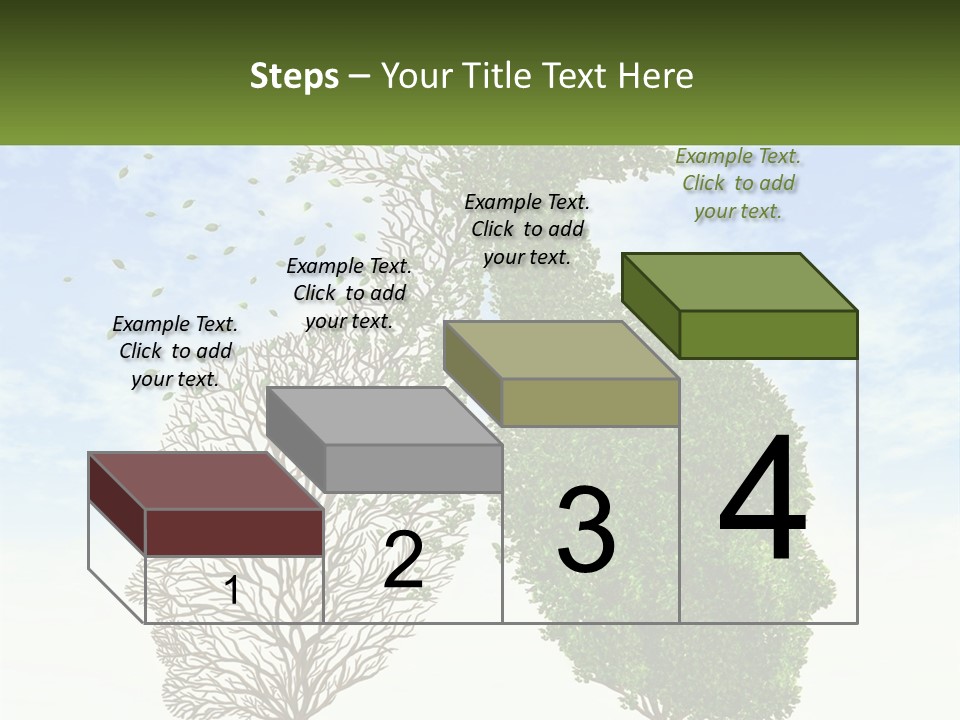 Steps – Your Title Text Here

Example Text. Click to add your text.

Example Text. Click to add your text.

Example Text. Click to add your text.

Example Text. Click to add your text.

1

2

3

4